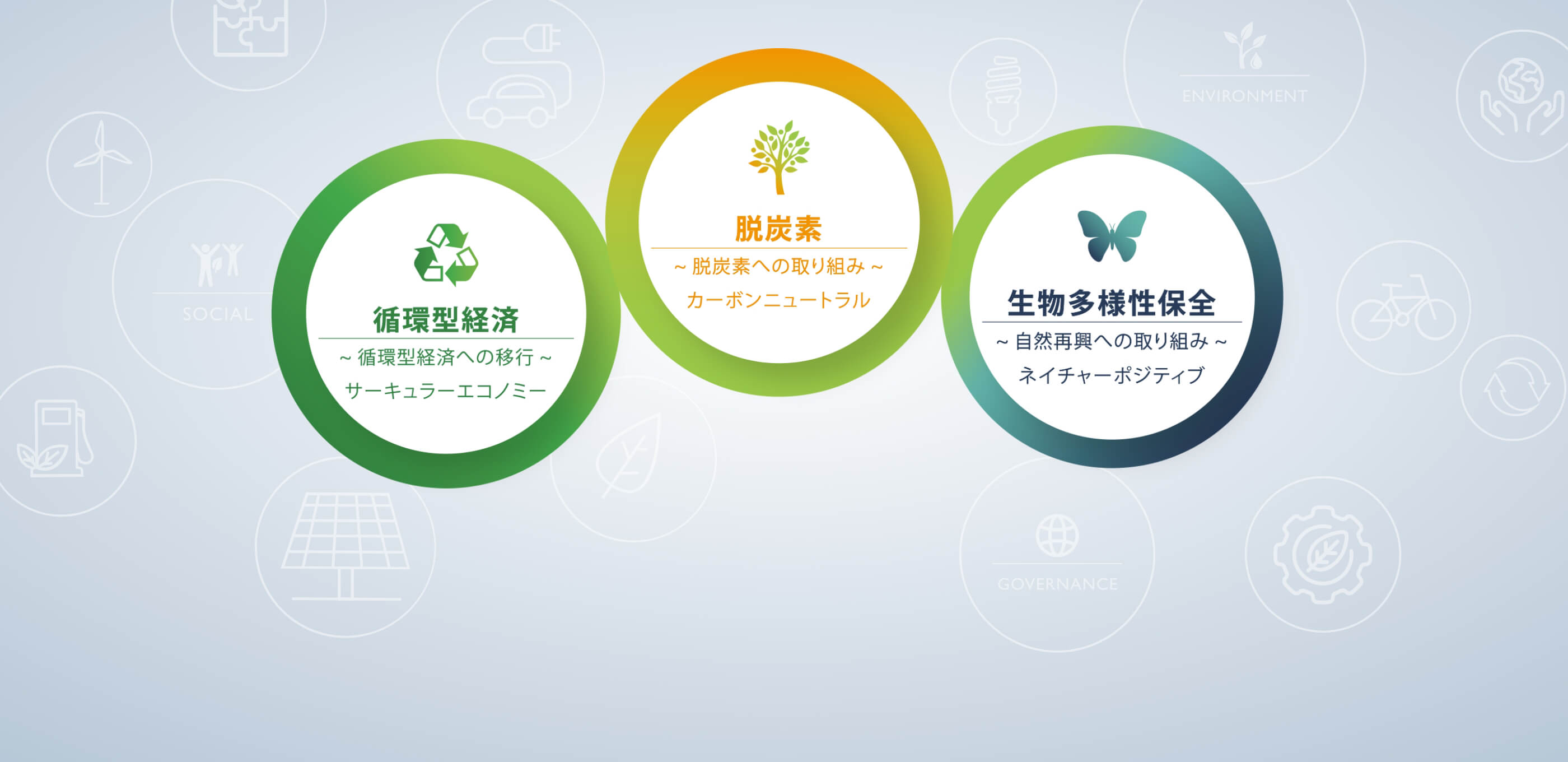 ENVIRONMENT

SOCIAL

循環型経済
~ 循環型経済への移行 ~
サーキュラーエコノミー

脱炭素
~ 脱炭素への取り組み ~
カーボンニュートラル

生物多様性保全
~ 自然再興への取り組み ~
ネイチャーポジティブ

GOVERNANCE